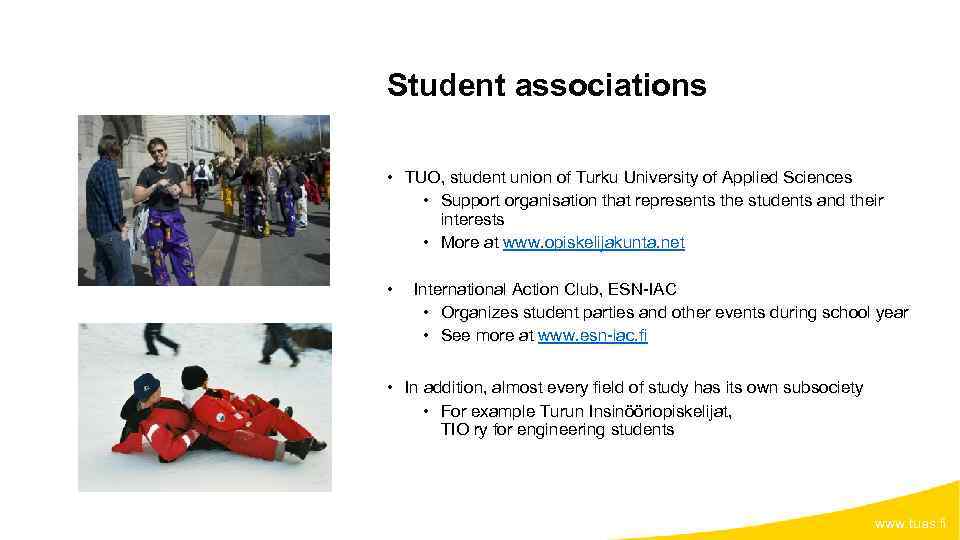 Student associations

• TUO, student union of Turku University of Applied Sciences
  • Support organisation that represents the students and their interests
  • More at www.opiskelijakunta.net

• International Action Club, ESN-IAC
  • Organizes student parties and other events during school year
  • See more at www.esn-iac.fi

• In addition, almost every field of study has its own subsociety
  • For example Turun Insinööriopiskelijat, TIO ry for engineering students

www.tuas.fi